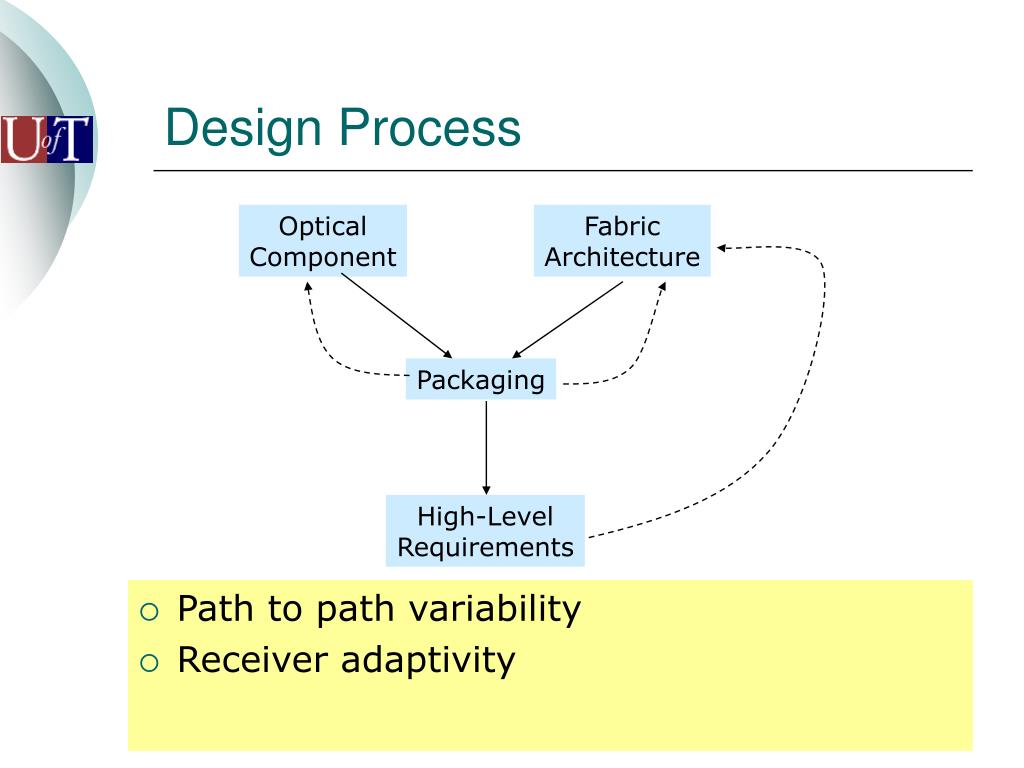 UofT

Design Process

Optical Component

Fabric Architecture

Packaging

High-Level Requirements

○ Path to path variability
○ Receiver adaptivity